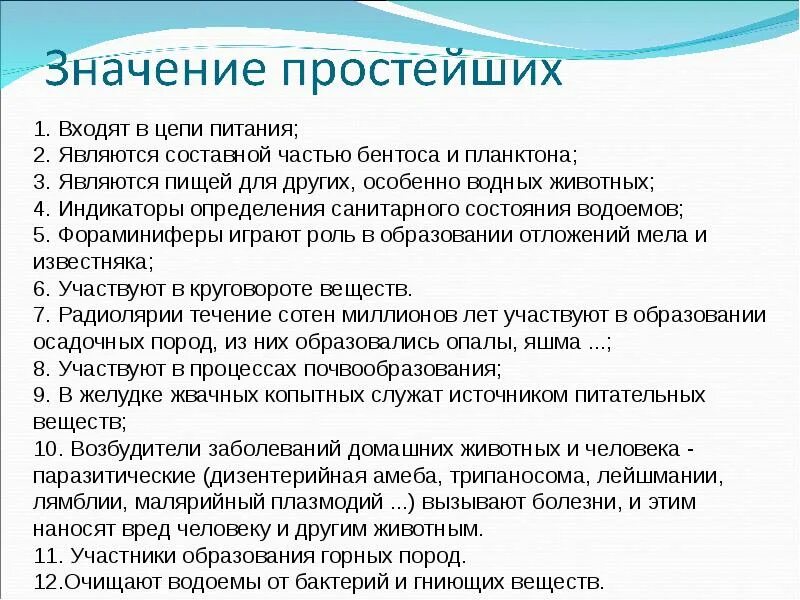 Значение простейших

1. Входят в цепи питания;
2. Являются составной частью бентоса и планктона;
3. Являются пищей для других, особенно водных животных;
4. Индикаторы определения санитарного состояния водоемов;
5. Фораминиферы играют роль в образовании отложений мела и известняка;
6. Участвуют в круговороте веществ.
7. Радиолярии течение сотен миллионов лет участвуют в образовании осадочных пород, из них образовались опалы, яшма ...;
8. Участвуют в процессах почвообразования;
9. В желудке жвачных копытных служат источником питательных веществ;
10. Возбудители заболеваний домашних животных и человека - паразитические (дизентерийная амеба, трипаносома, лейшмании, лямблии, малярийный плазмодий ...) вызывают болезни, и этим наносят вред человеку и другим животным.
11. Участники образования горных пород.
12.Очищают водоемы от бактерий и гниющих веществ.